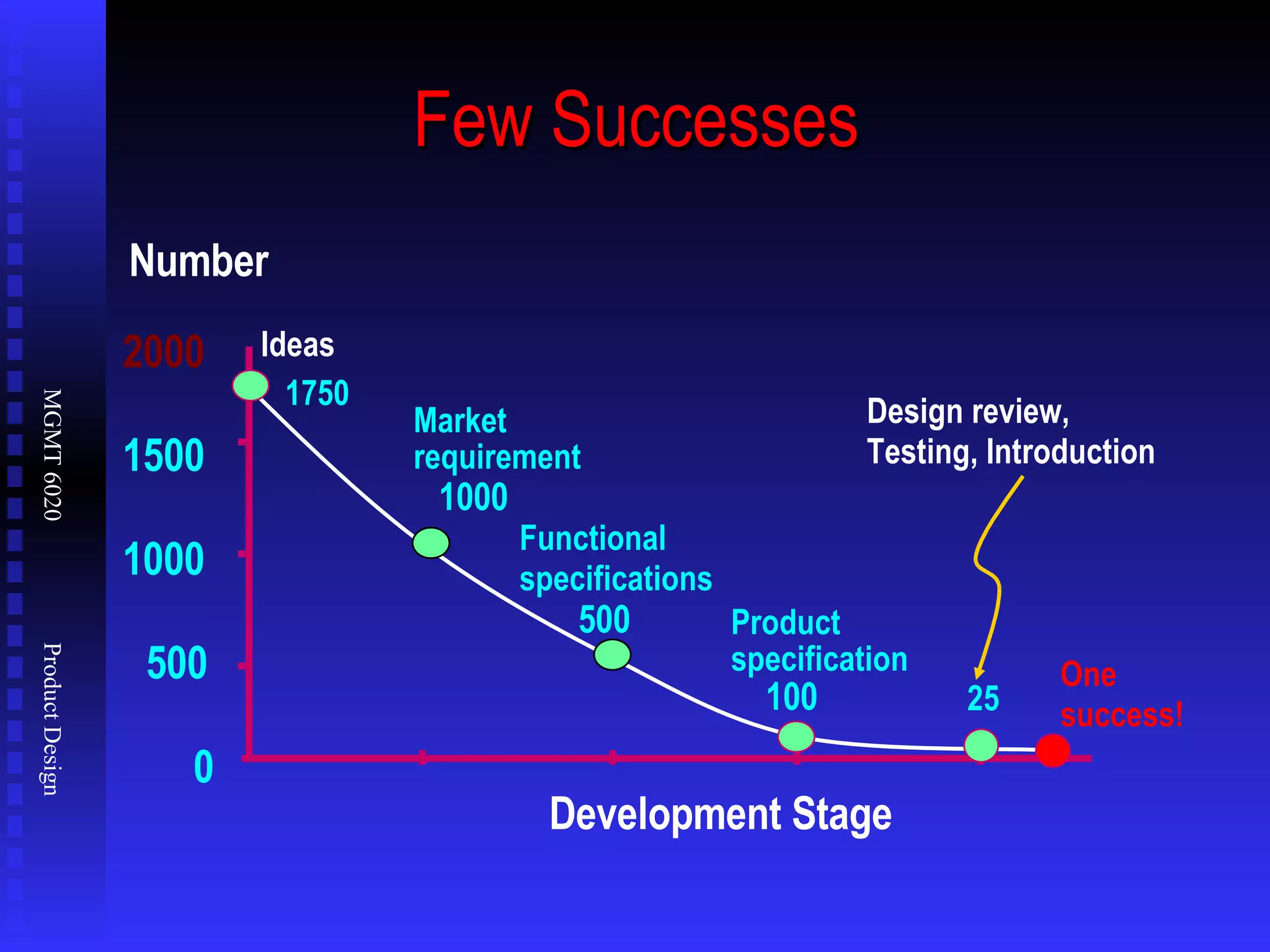 MGMT 6020

Product Design

Few Successes

Number

2000

1500

1000

500

0

Ideas

1750

Market requirement

1000

Functional specifications

500

Product specification

100

Design review, Testing, Introduction

25

One success!

Development Stage